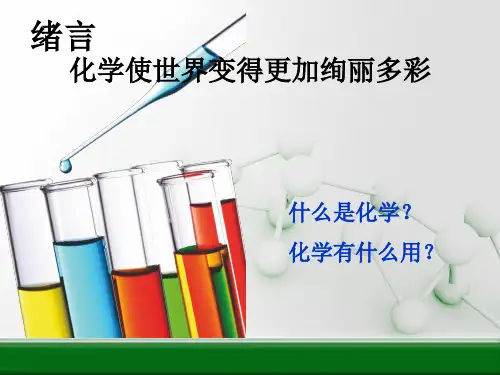 绪言

化学使世界变得更加绚丽多彩

什么是化学？

化学有什么用？